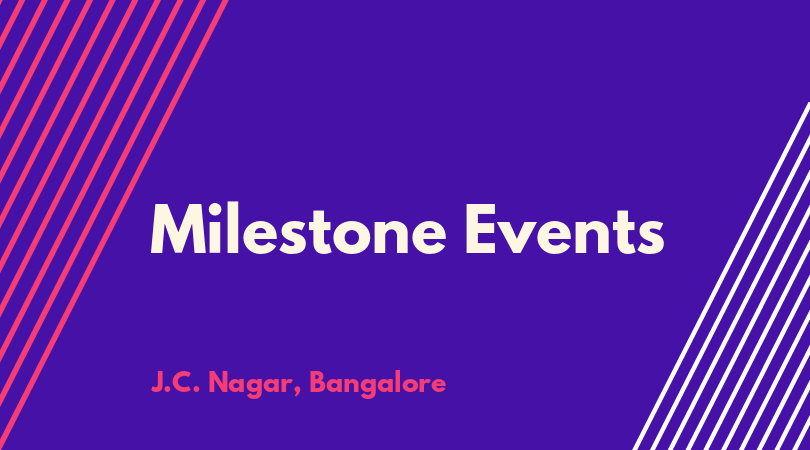 Milestone Events

J.C. Nagar, Bangalore